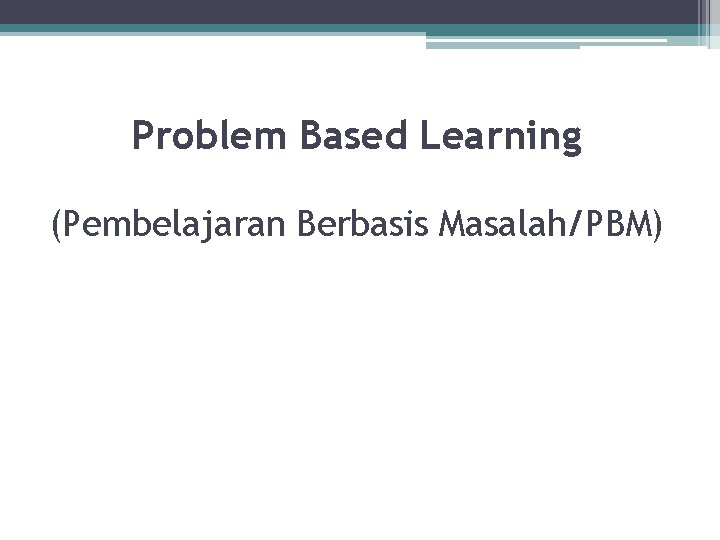 Problem Based Learning

(Pembelajaran Berbasis Masalah/PBM)